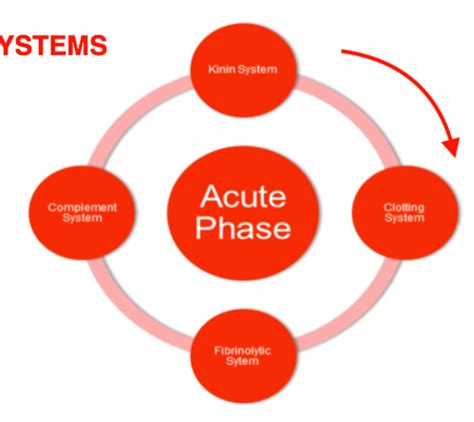 YSTEMS

Kinin System

Complement System

Acute Phase

Clotting System

Fibrinolytic Sytem